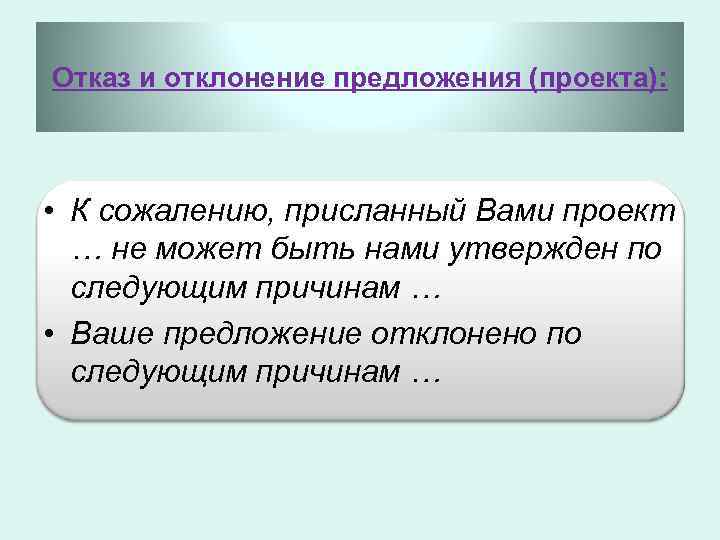 Отказ и отклонение предложения (проекта):

• К сожалению, присланный Вами проект … не может быть нами утвержден по следующим причинам …
• Ваше предложение отклонено по следующим причинам …